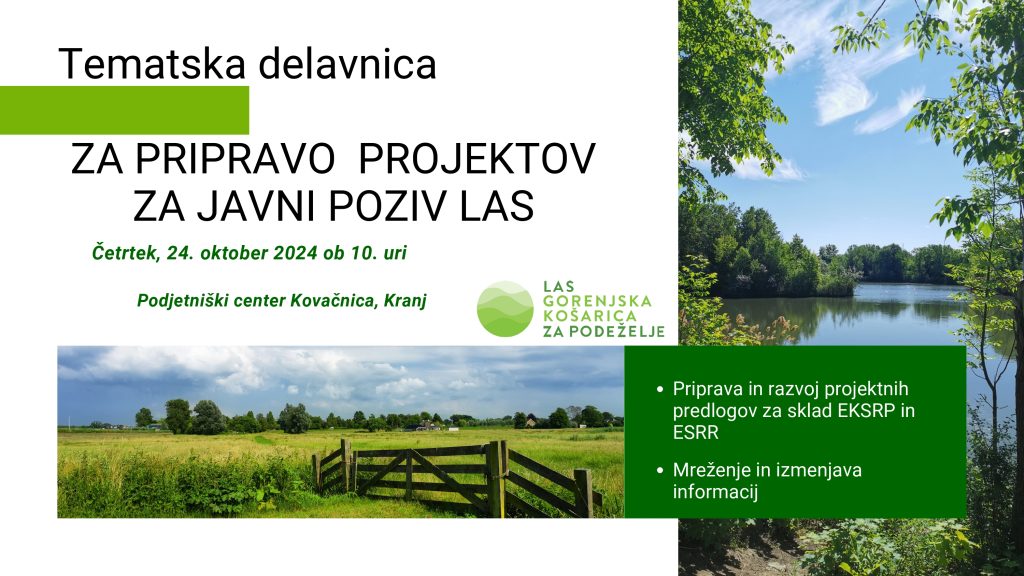 Tematska delavnica

ZA PRIPRAVO PROJEKTOV ZA JAVNI POZIV LAS

Četrtek, 24. oktober 2024 ob 10. uri

Podjetniški center Kovačnica, Kranj

LAS GORENJSKA KOŠARICA ZA PODEŽELJE

- Priprava in razvoj projektnih predlogov za sklad EKSRP in ESRR
- Mreženje in izmenjava informacij